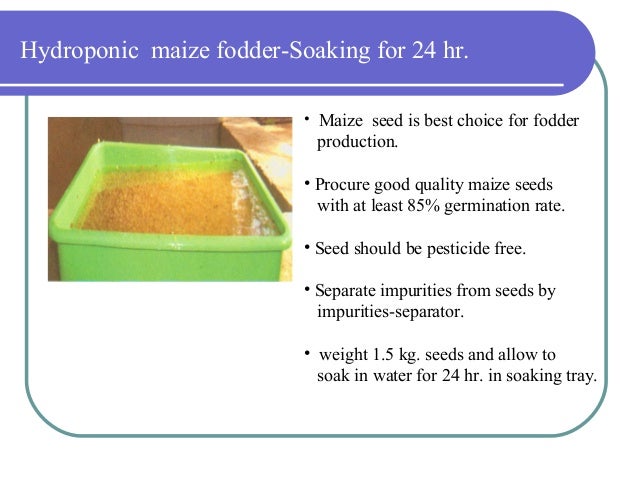 Hydroponic maize fodder-Soaking for 24 hr.

• Maize seed is best choice for fodder production.

• Procure good quality maize seeds with at least 85% germination rate.

• Seed should be pesticide free.

• Separate impurities from seeds by impurities-separator.

• weight 1.5 kg. seeds and allow to soak in water for 24 hr. in soaking tray.